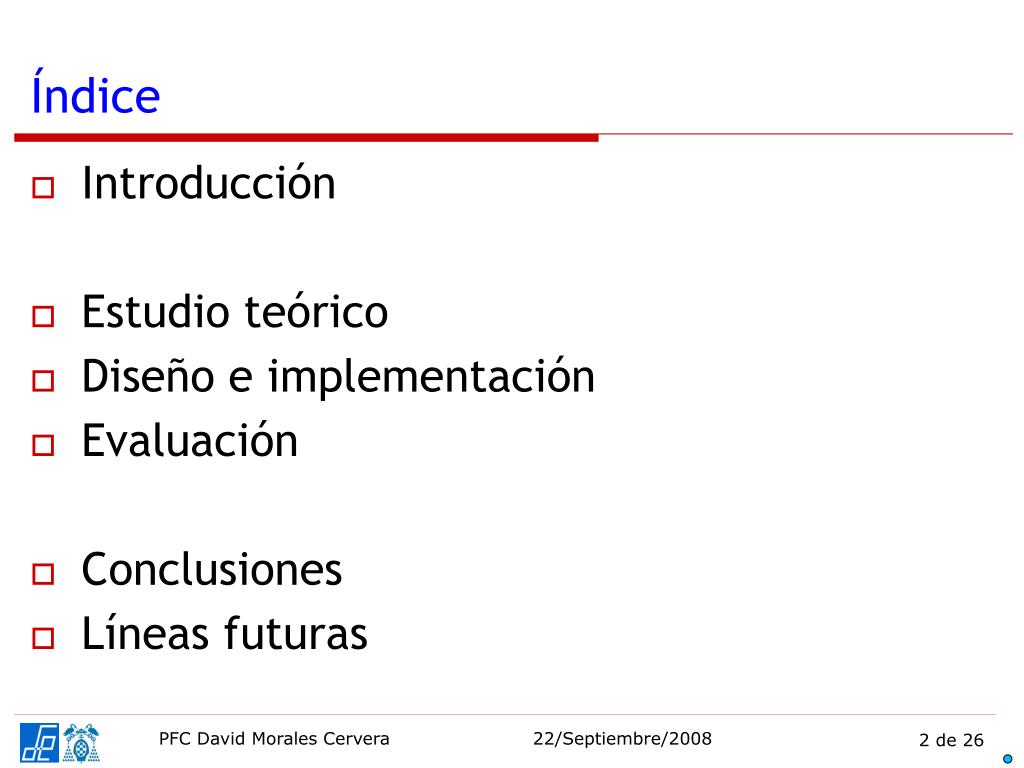 Índice

Introducción

Estudio teórico
Diseño e implementación
Evaluación

Conclusiones
Líneas futuras

PFC David Morales Cervera 22/Septiembre/2008 2 de 26